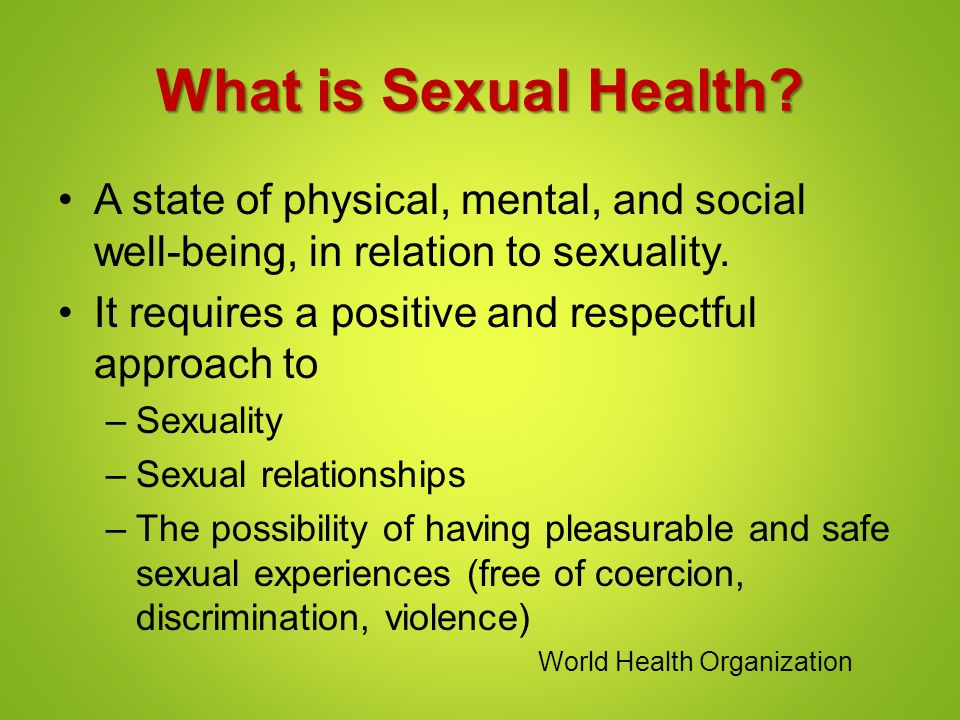 What is Sexual Health?

• A state of physical, mental, and social well-being, in relation to sexuality.

• It requires a positive and respectful approach to

– Sexuality

– Sexual relationships

– The possibility of having pleasurable and safe sexual experiences (free of coercion, discrimination, violence)

World Health Organization